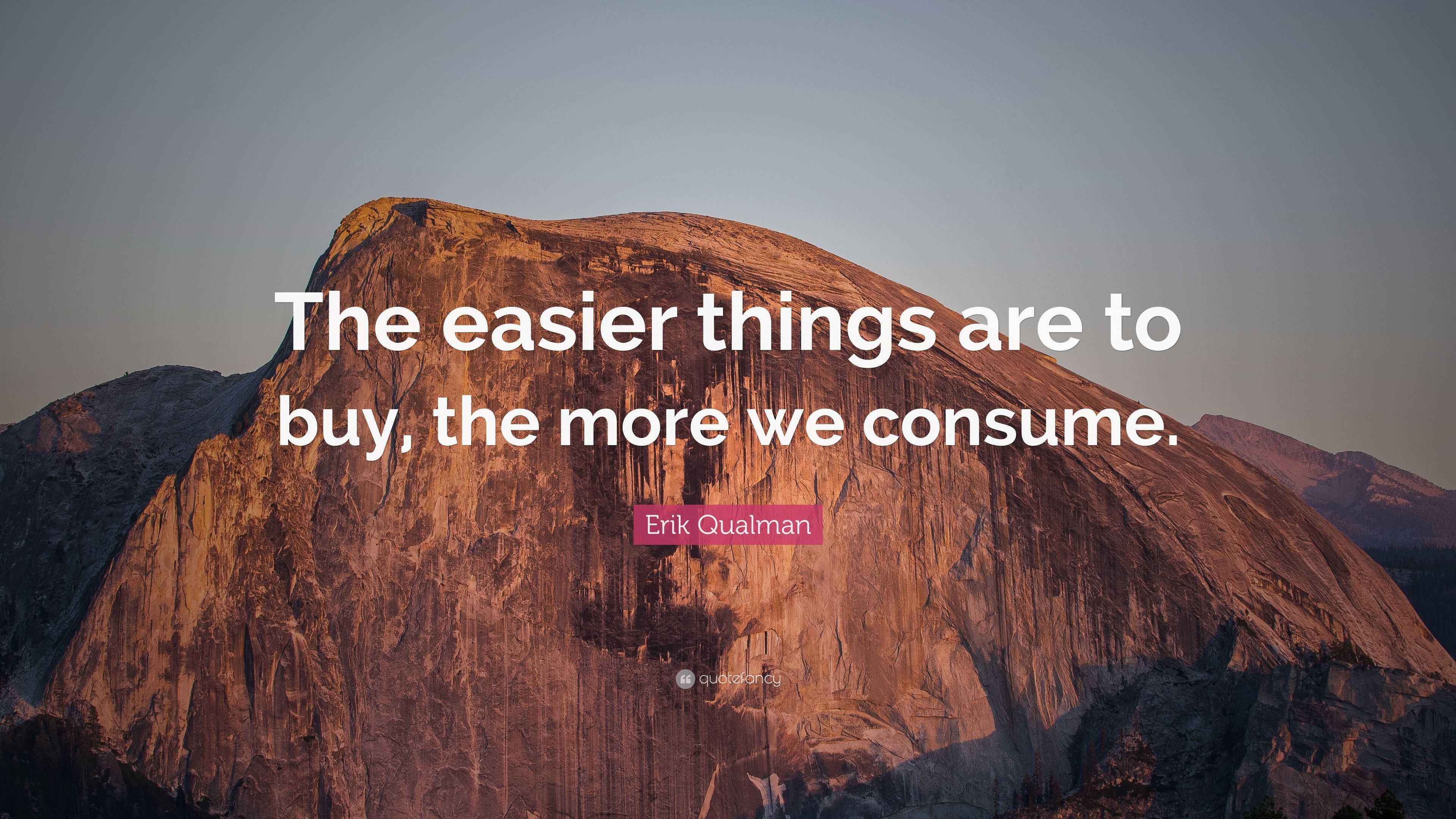 The easier things are to buy, the more we consume.

Erik Qualman

quotefancy